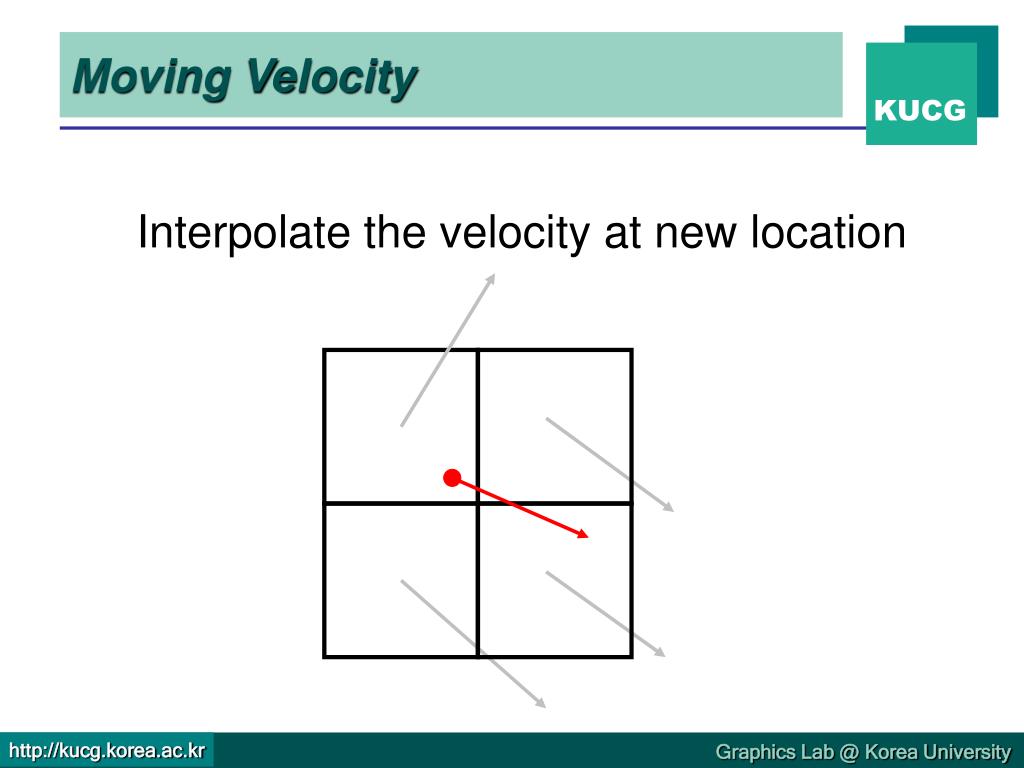 Moving Velocity

KUCG

Interpolate the velocity at new location

http://kucg.korea.ac.kr

Graphics Lab @ Korea University